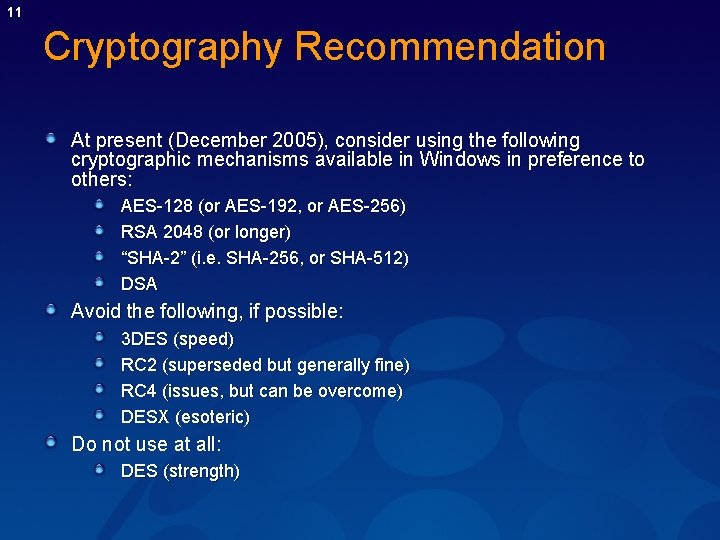 11

Cryptography Recommendation

At present (December 2005), consider using the following cryptographic mechanisms available in Windows in preference to others:

AES-128 (or AES-192, or AES-256)

RSA 2048 (or longer)

“SHA-2” (i.e. SHA-256, or SHA-512)

DSA

Avoid the following, if possible:

3DES (speed)

RC2 (superseded but generally fine)

RC4 (issues, but can be overcome)

DESX (esoteric)

Do not use at all:

DES (strength)